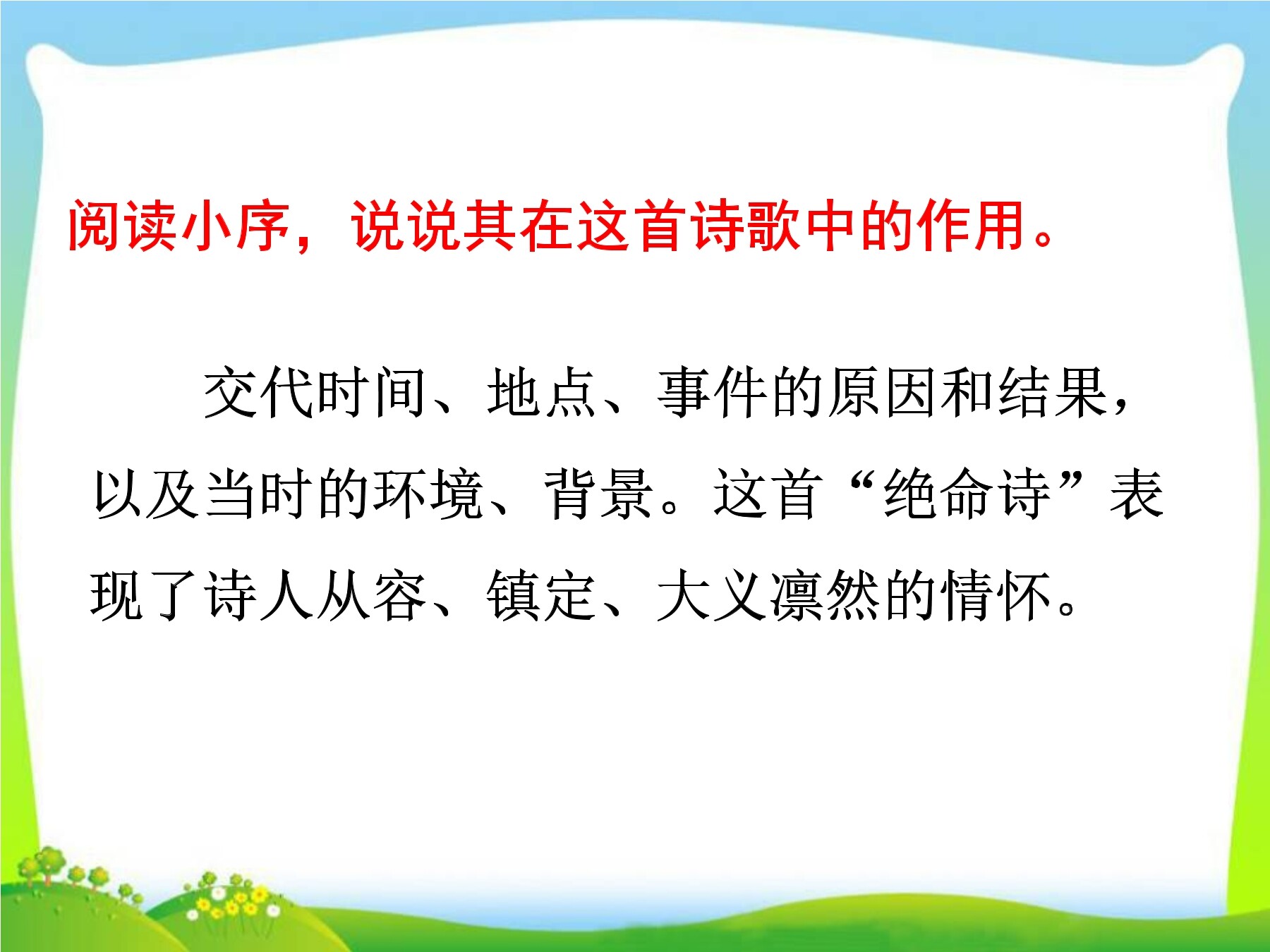 阅读小序，说说其在这首诗歌中的作用。

交代时间、地点、事件的原因和结果，以及当时的环境、背景。这首“绝命诗”表现了诗人从容、镇定、大义凛然的情怀。